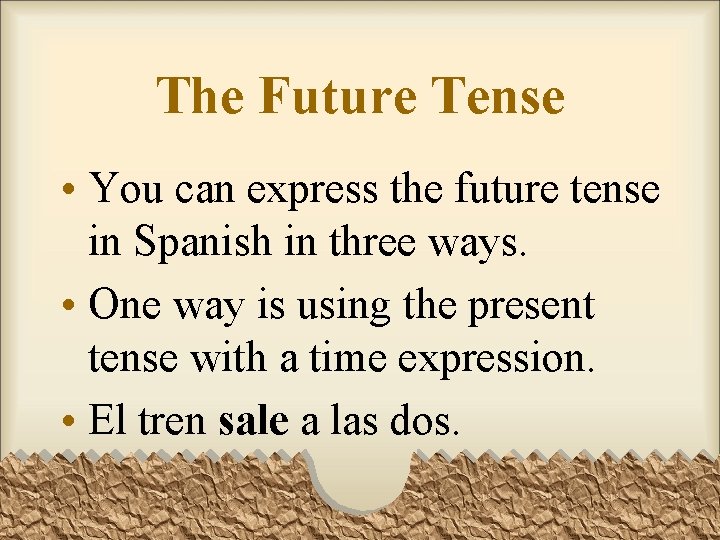 The Future Tense

• You can express the future tense in Spanish in three ways.

• One way is using the present tense with a time expression.

• El tren sale a las dos.